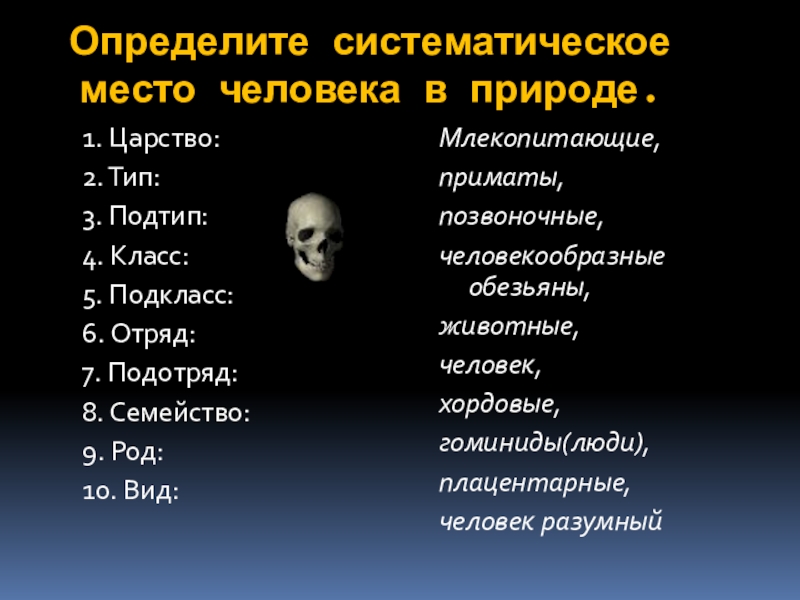 Определите систематическое место человека в природе.

1. Царство:
2. Тип:
3. Подтип:
4. Класс:
5. Подкласс:
6. Отряд:
7. Подотряд:
8. Семейство:
9. Род:
10. Вид:

Млекопитающие,
приматы,
позвоночные,
человекообразные обезьяны,
животные,
человек,
хордовые,
гоминиды(люди),
плацентарные,
человек разумный